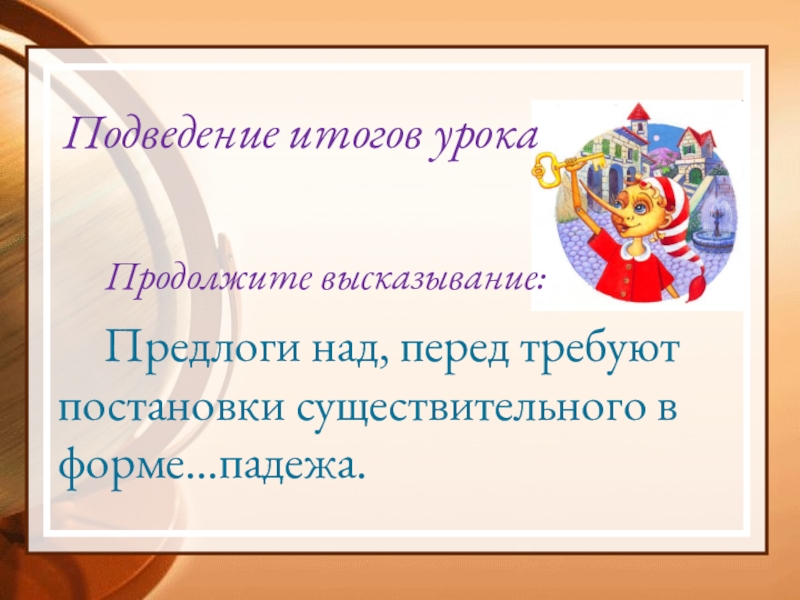 Подведение итогов урока

Продолжите высказывание:

Предлоги над, перед требуют постановки существительного в форме...падежа.